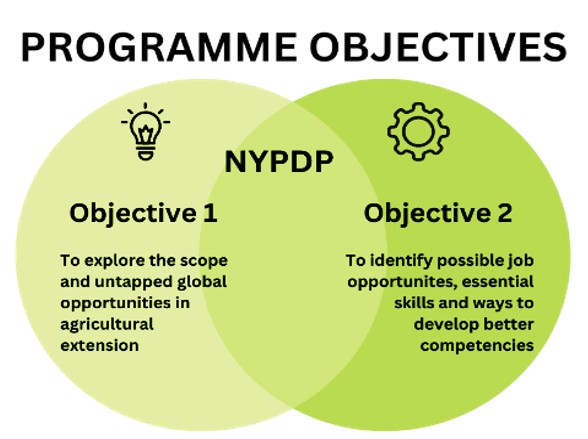 PROGRAMME OBJECTIVES

NYPDP

Objective 1

To explore the scope and untapped global opportunities in agricultural extension

Objective 2

To identify possible job opportunites, essential skills and ways to develop better competencies